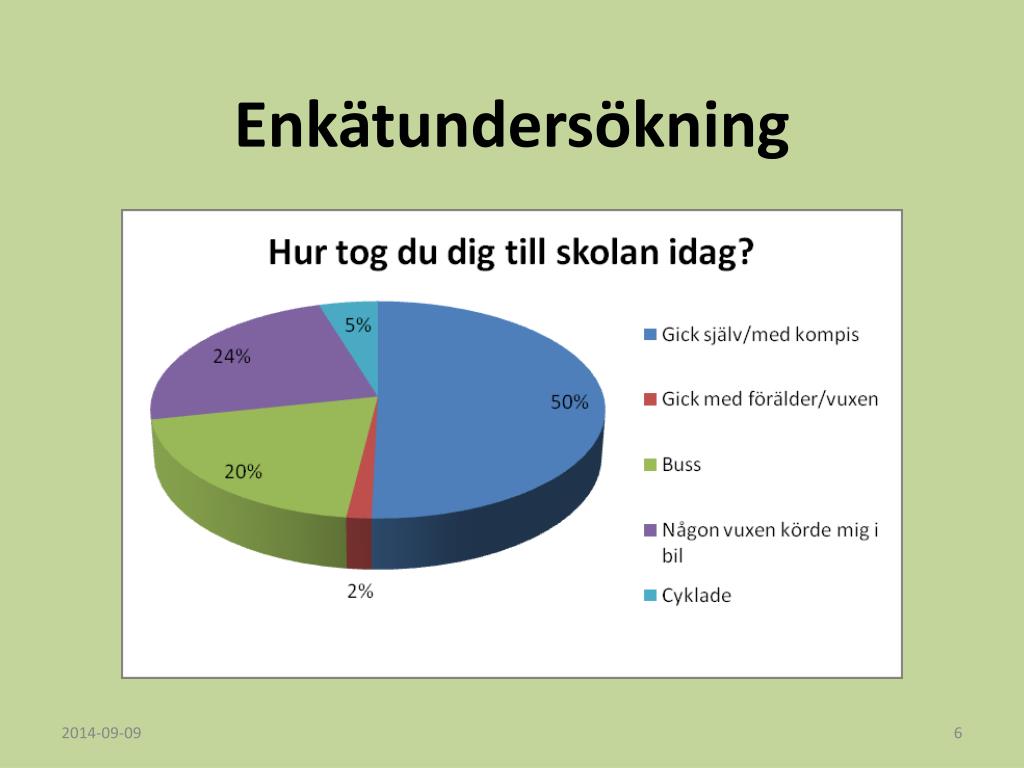 Enkätundersökning

Hur tog du dig till skolan idag?

5%
24%
50%
20%
2%

Gick själv/med kompis
Gick med förälder/vuxen
Buss
Någon vuxen körde mig i bil
Cyklade

2014-09-09
6